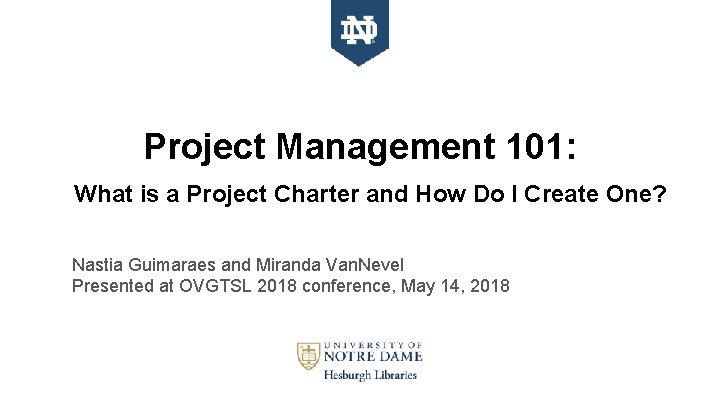 ND

Project Management 101:

What is a Project Charter and How Do I Create One?

Nastia Guimaraes and Miranda VanNevel
Presented at OVGTSL 2018 conference, May 14, 2018

UNIVERSITY OF
NOTRE DAME
Hesburgh Libraries